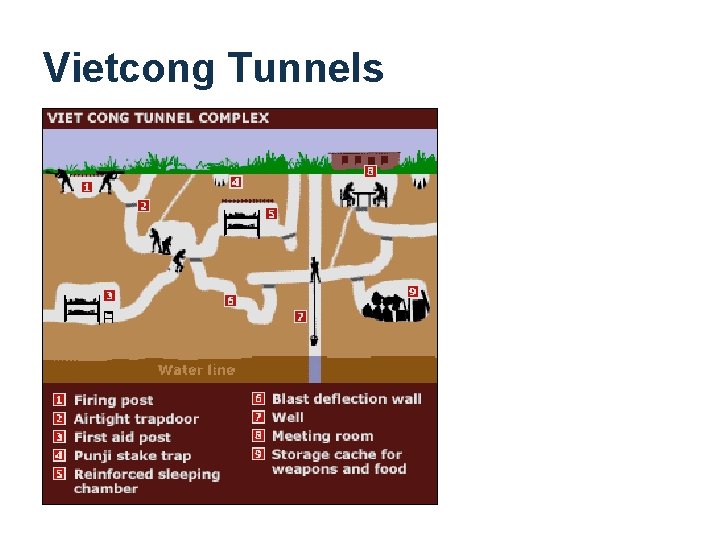 Vietcong Tunnels

VIET CONG TUNNEL COMPLEX

1
2
4
5
8
3
6
7
9

Water line

1 Firing post
2 Airtight trapdoor
3 First aid post
4 Punji stake trap
5 Reinforced sleeping chamber

6 Blast deflection wall
7 Well
8 Meeting room
9 Storage cache for weapons and food